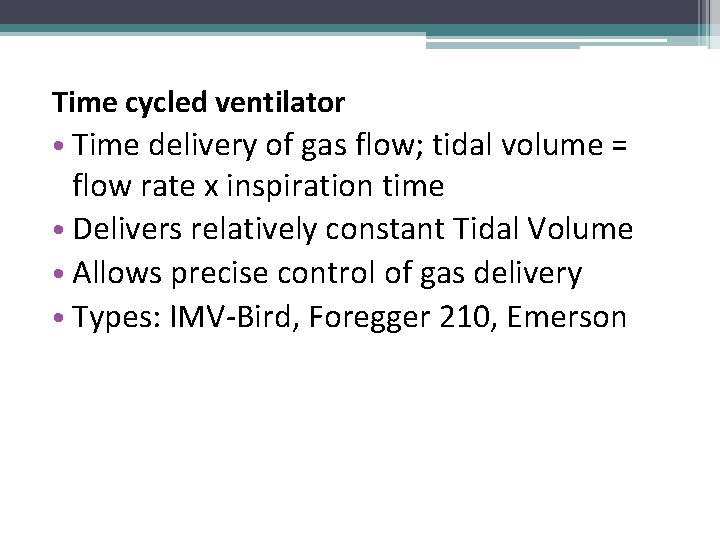 Time cycled ventilator

• Time delivery of gas flow; tidal volume = flow rate x inspiration time
• Delivers relatively constant Tidal Volume
• Allows precise control of gas delivery
• Types: IMV-Bird, Foregger 210, Emerson